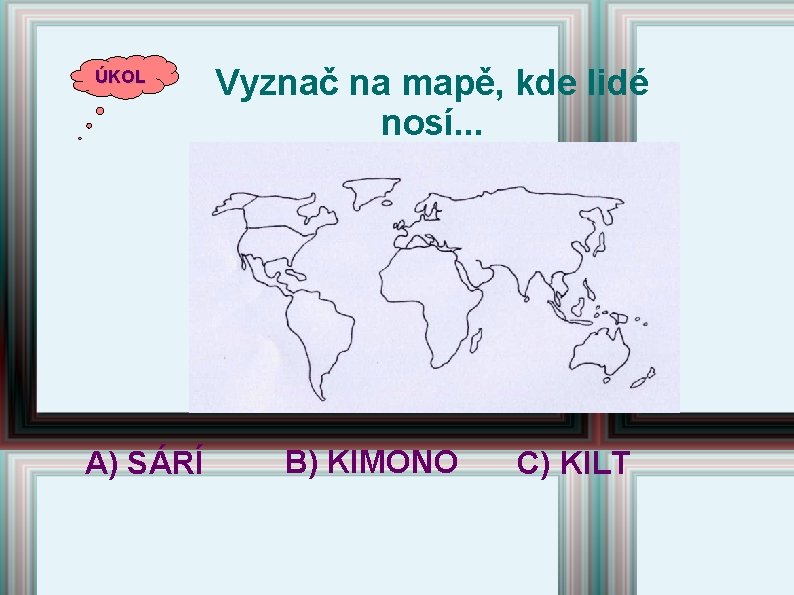 ÚKOL

Vyznač na mapě, kde lidé nosí...

A) SÁRÍ B) KIMONO C) KILT